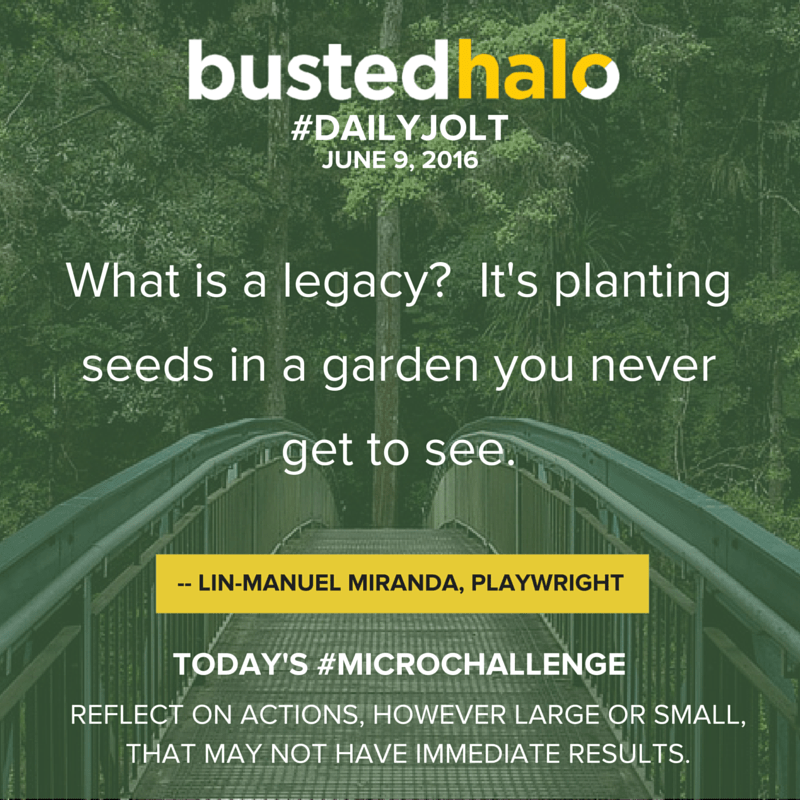 bustedhalo
#DAILYJOLT
JUNE 9, 2016

What is a legacy? It's planting seeds in a garden you never get to see.

-- LIN-MANUEL MIRANDA, PLAYWRIGHT

TODAY'S #MICROCHALLENGE
REFLECT ON ACTIONS, HOWEVER LARGE OR SMALL, THAT MAY NOT HAVE IMMEDIATE RESULTS.